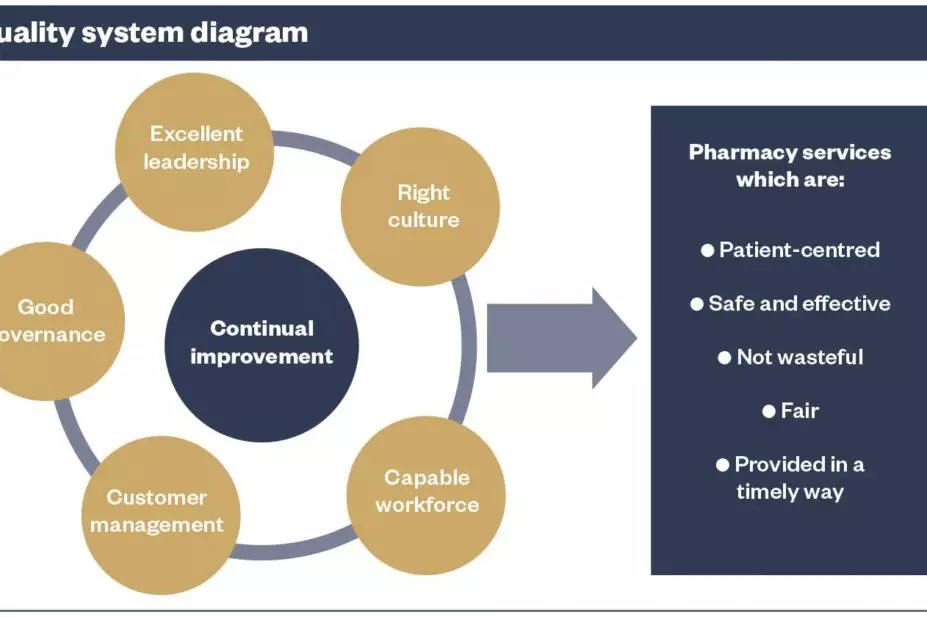 uality system diagram

Excellent leadership

Right culture

Good overnance

Continual improvement

Customer management

Capable workforce

Pharmacy services which are:

● Patient-centred

● Safe and effective

● Not wasteful

● Fair

● Provided in a timely way